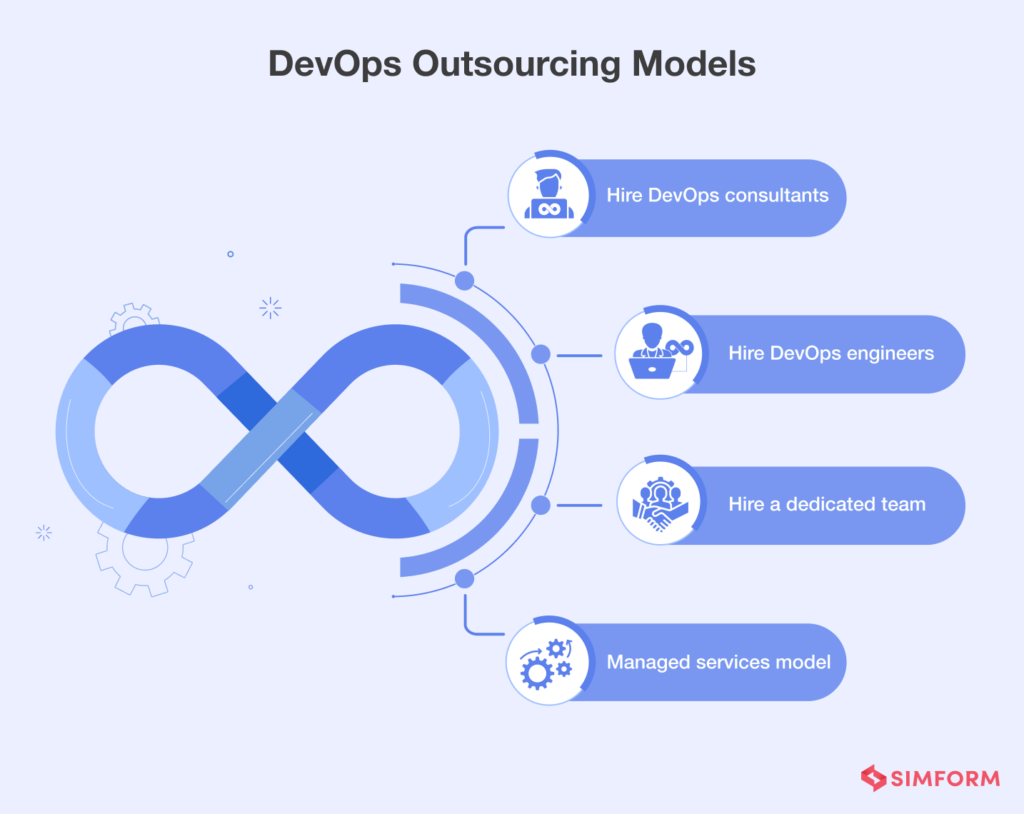 DevOps Outsourcing Models

Hire DevOps consultants

Hire DevOps engineers

Hire a dedicated team

Managed services model

SIMFORM